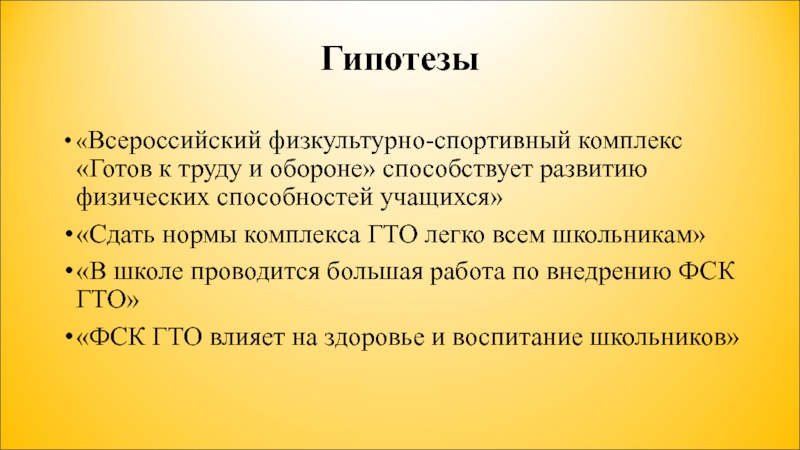 Гипотезы

• «Всероссийский физкультурно-спортивный комплекс «Готов к труду и обороне» способствует развитию физических способностей учащихся»

• «Сдать нормы комплекса ГТО легко всем школьникам»

• «В школе проводится большая работа по внедрению ФСК ГТО»

• «ФСК ГТО влияет на здоровье и воспитание школьников»